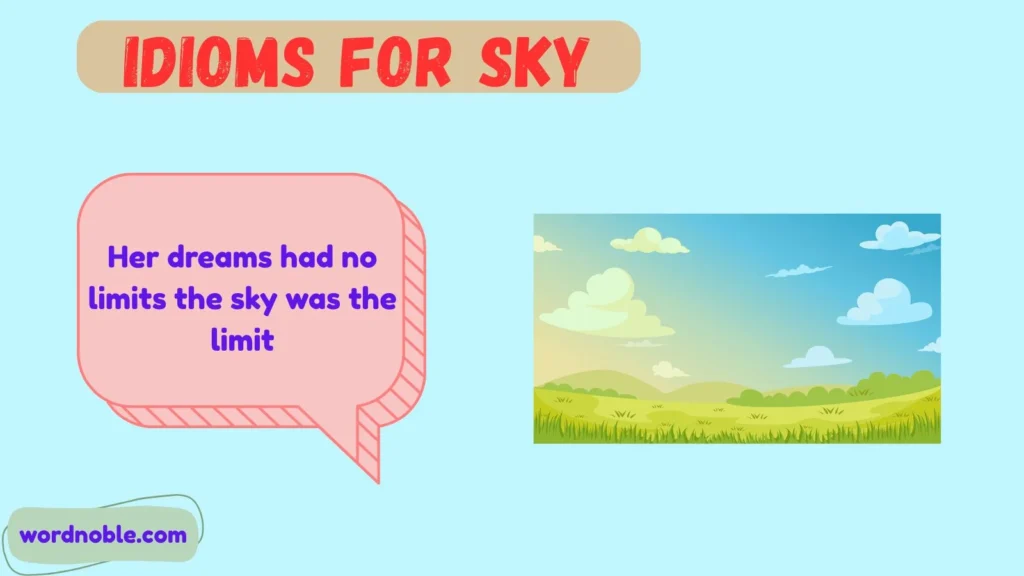 IDIOMS FOR SKY

Her dreams had no limits the sky was the limit

wordnoble.com